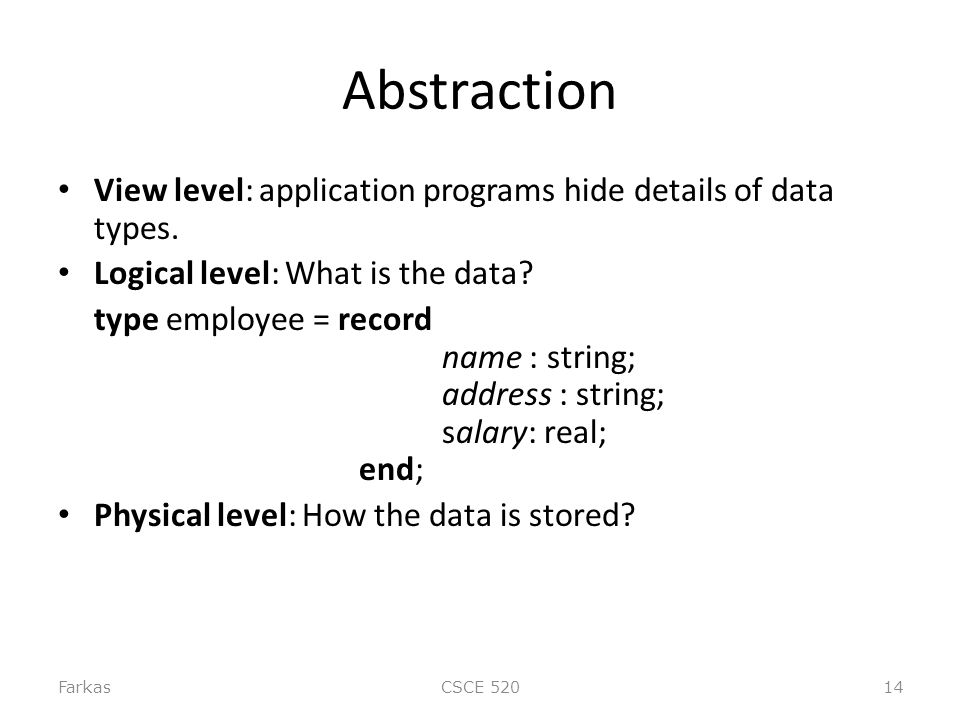 Abstraction

• View level: application programs hide details of data types.
• Logical level: What is the data?

type employee = record
name : string;
address : string;
salary: real;
end;

• Physical level: How the data is stored?

Farkas

CSCE 520

14